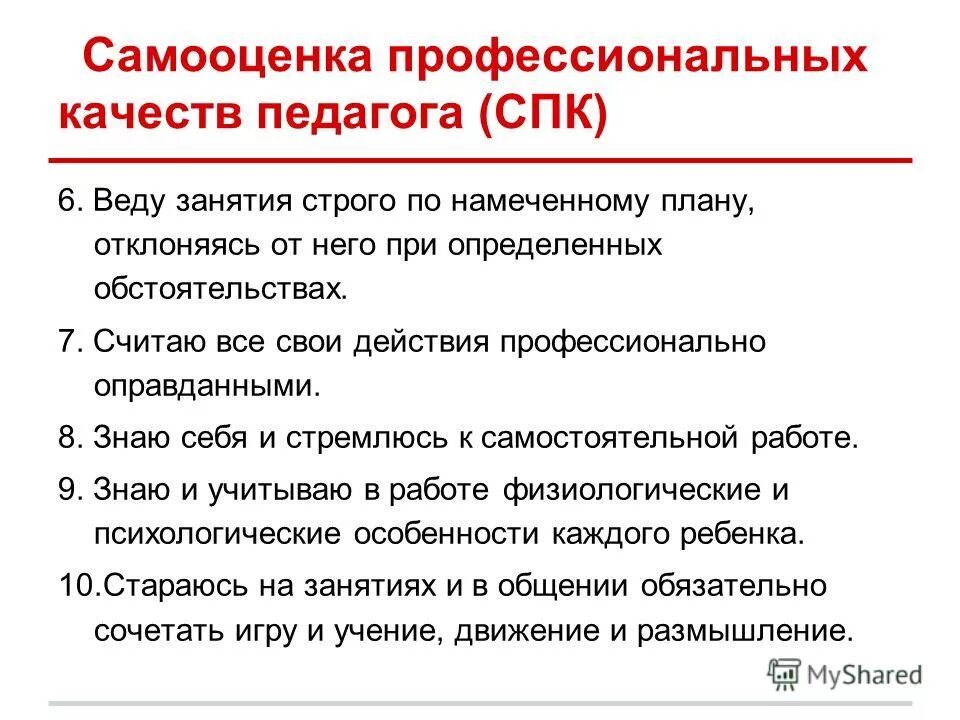 Самооценка профессиональных качеств педагога (СПК)

6. Веду занятия строго по намеченному плану, отклоняясь от него при определенных обстоятельствах.

7. Считаю все свои действия профессионально оправданными.

8. Знаю себя и стремлюсь к самостоятельной работе.

9. Знаю и учитываю в работе физиологические и психологические особенности каждого ребенка.

10.Стараюсь на занятиях и в общении обязательно сочетать игру и учение, движение и размышление.

MyShared